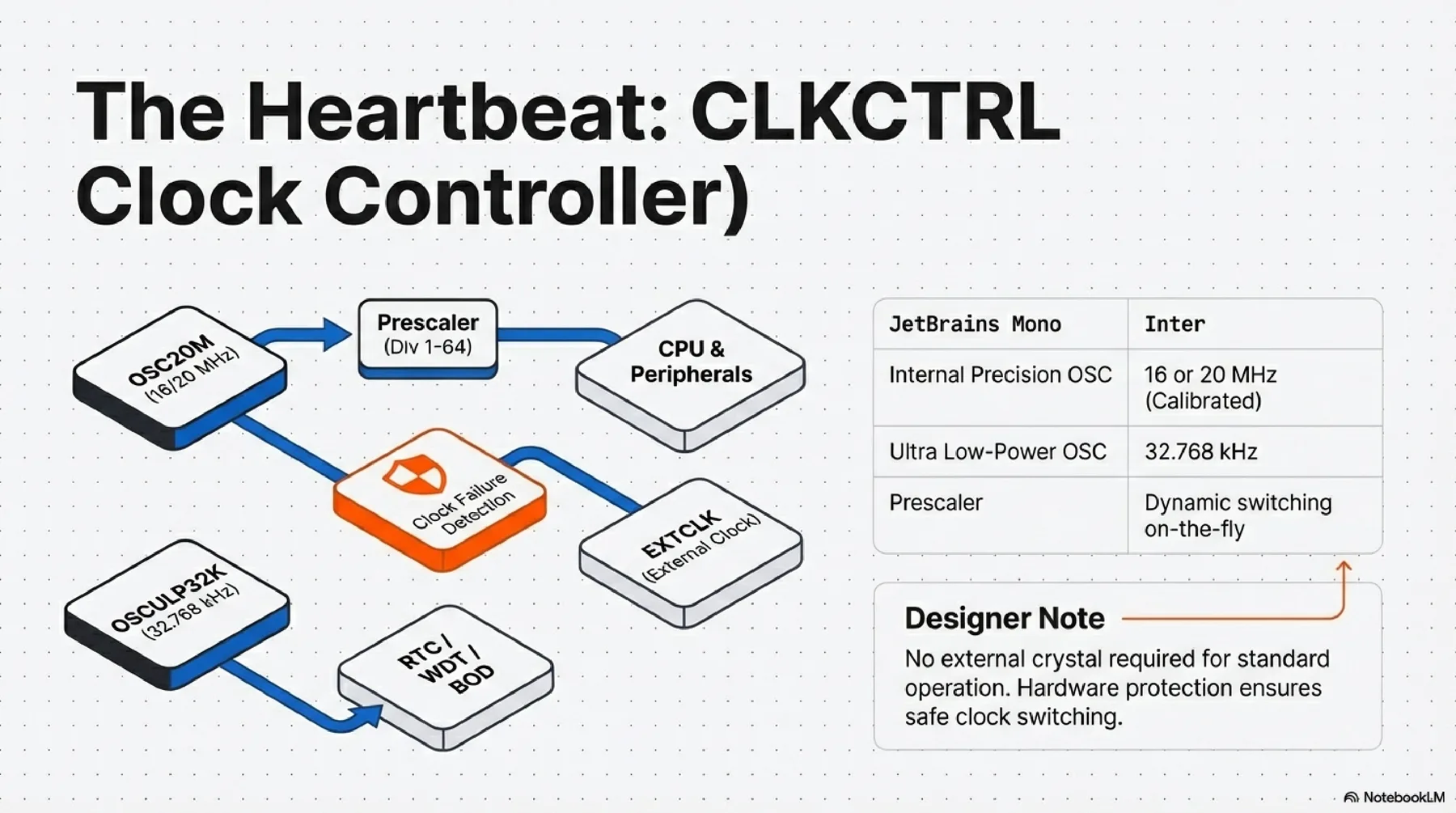 The Heartbeat: CLKCTRL Clock Controller)

OSC20M (16/20 MHz)

Prescaler (Div 1-64)

CPU & Peripherals

Clock Failure Detection

EXTCLK (External Clock)

OSCULP32K (32.768 kHz)

RTC / WDT / BOD

| JetBrains Mono | Inter |
|---|---|
| Internal Precision OSC | 16 or 20 MHz (Calibrated) |
| Ultra Low-Power OSC | 32.768 kHz |
| Prescaler | Dynamic switching on-the-fly |

Designer Note

No external crystal required for standard operation. Hardware protection ensures safe clock switching.

NotebookLM